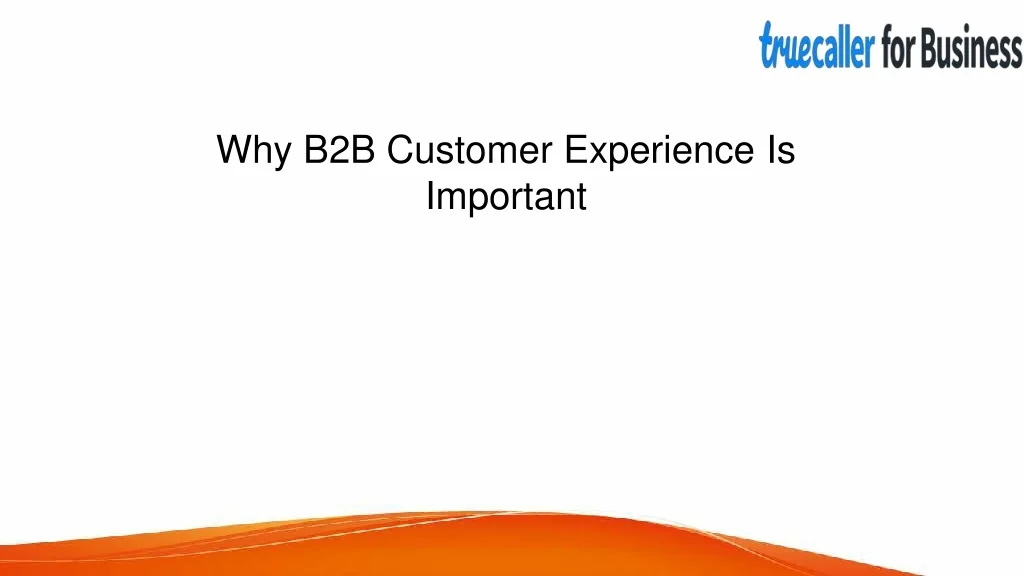 truecaller for Business

Why B2B Customer Experience Is Important